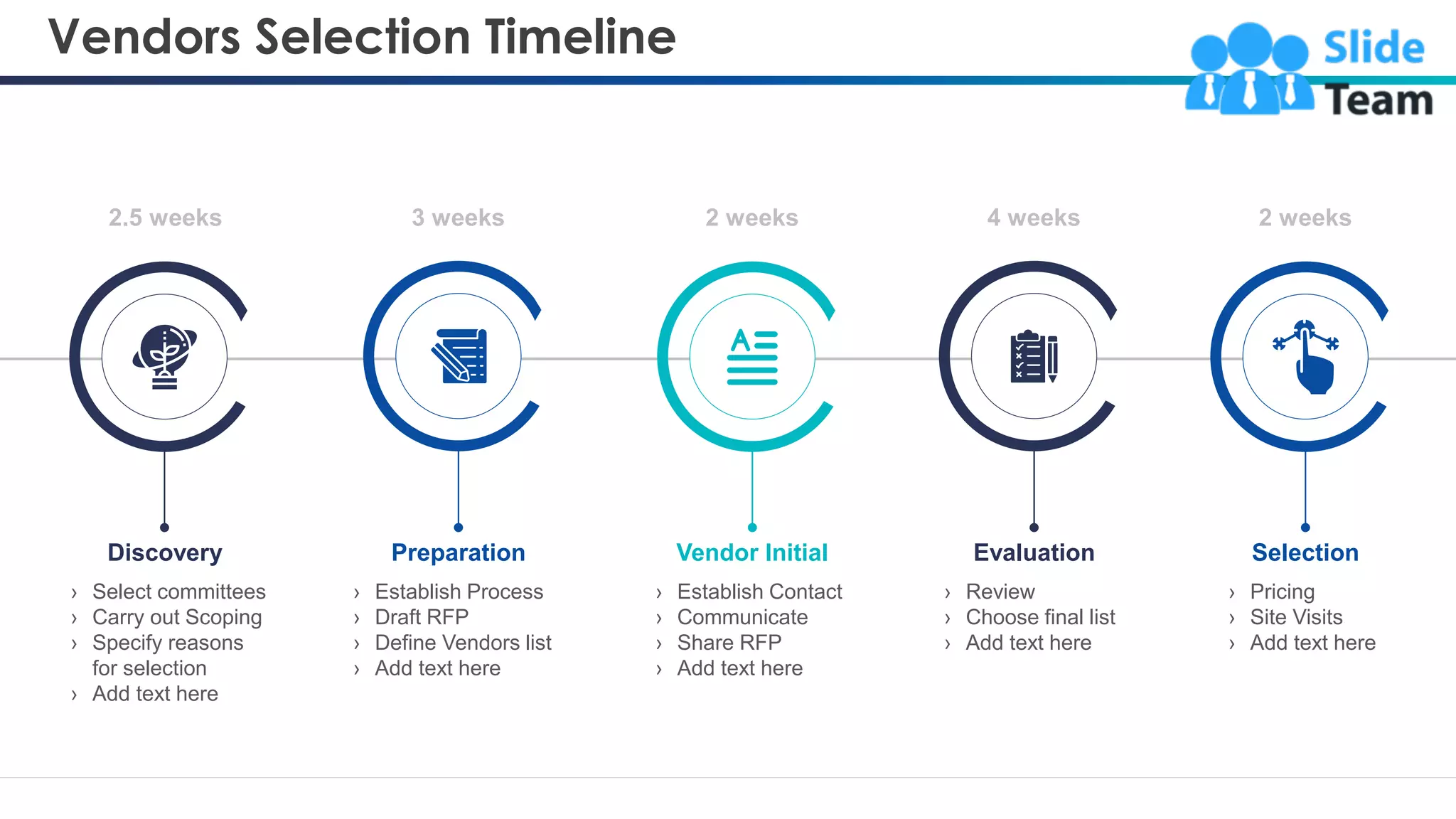 Vendors Selection Timeline

Slide Team

2.5 weeks

Discovery

› Select committees
› Carry out Scoping
› Specify reasons for selection
› Add text here

3 weeks

Preparation

› Establish Process
› Draft RFP
› Define Vendors list
› Add text here

2 weeks

Vendor Initial

› Establish Contact
› Communicate
› Share RFP
› Add text here

4 weeks

Evaluation

› Review
› Choose final list
› Add text here

2 weeks

Selection

› Pricing
› Site Visits
› Add text here